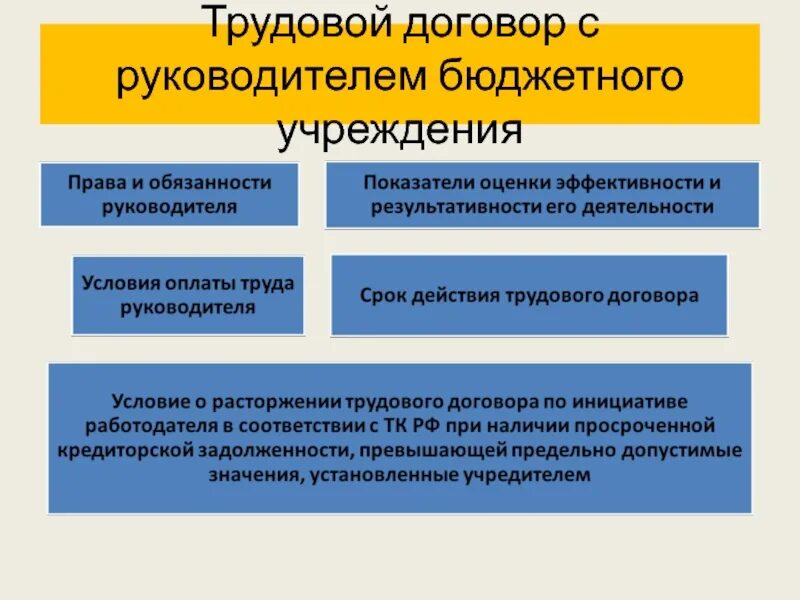 Трудовой договор с руководителем бюджетного учреждения

Права и обязанности руководителя

Показатели оценки эффективности и результативности его деятельности

Условия оплаты труда руководителя

Срок действия трудового договора

Условие о расторжении трудового договора по инициативе работодателя в соответствии с ТК РФ при наличии просроченной кредиторской задолженности, превышающей предельно допустимые значения, установленные учредителем